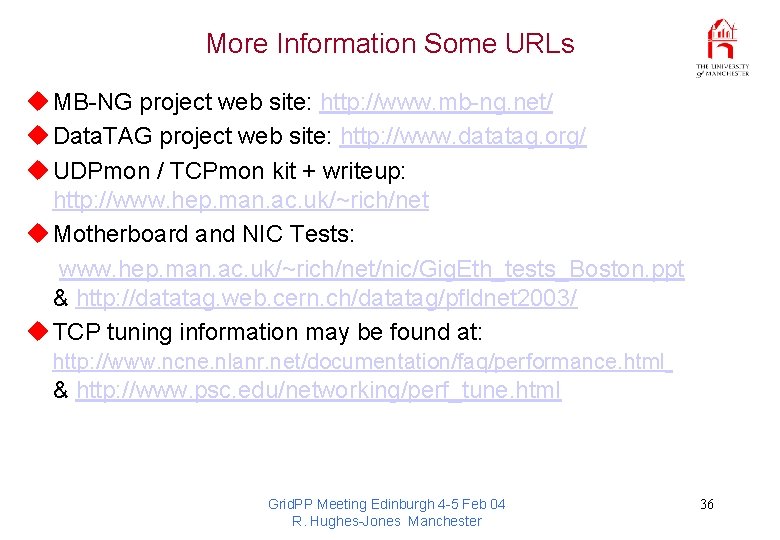 More Information Some URLs

THE UNIVERSITY of MANCHESTER

MB-NG project web site: http://www.mb-ng.net/

DataTAG project web site: http://www.datatag.org/

UDPmon / TCPmon kit + writeup: http://www.hep.man.ac.uk/~rich/net

Motherboard and NIC Tests:

www.hep.man.ac.uk/~rich/net/nic/GigEth_tests_Boston.ppt & http://datatag.web.cern.ch/datatag/pfldnet2003/

TCP tuning information may be found at: http://www.ncne.nlanr.net/documentation/faq/performance.html & http://www.psc.edu/networking/perf_tune.html

GridPP Meeting Edinburgh 4-5 Feb 04
R. Hughes-Jones Manchester

36